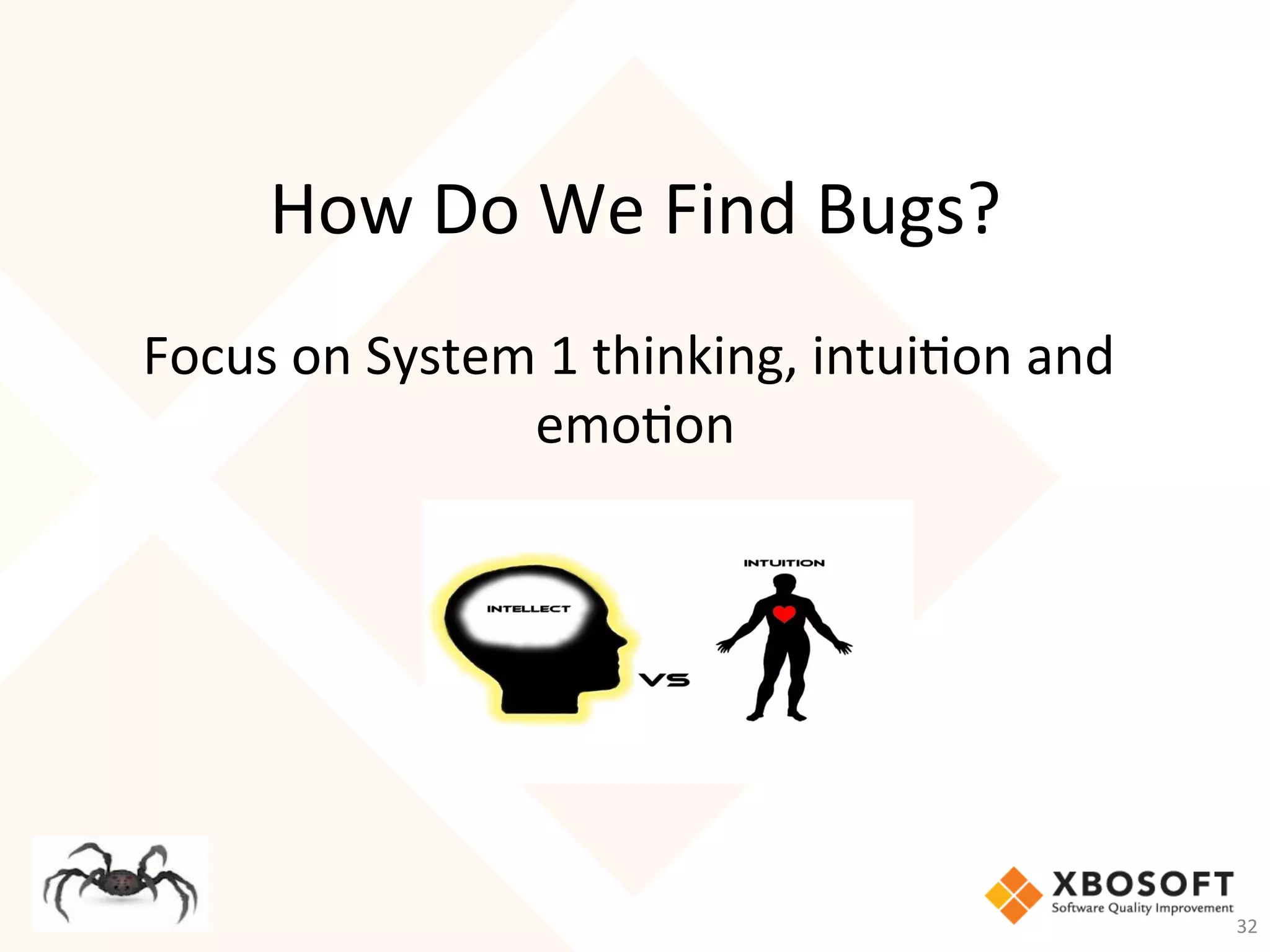 How Do We Find Bugs?

Focus on System 1 thinking, intuition and emotion

INTELLECT

VS

INTUITION

XBOSOFT
Software Quality Improvement

32